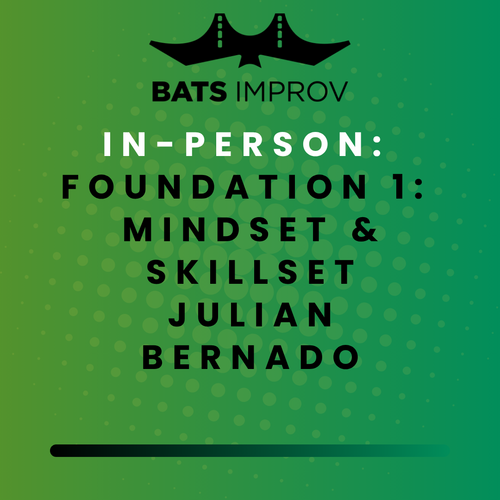 BATS IMPROV

IN-PERSON: FOUNDATION 1: MINDSET & SKILLSET JULIAN BERNADO